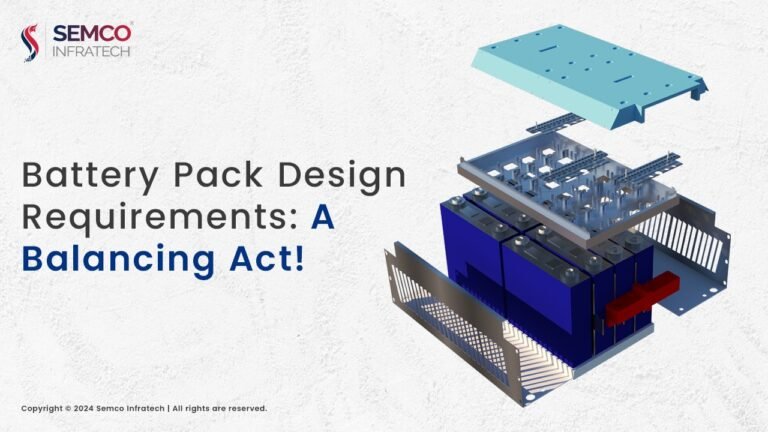 SEMCO®
INFRATECH

Battery Pack Design Requirements: A Balancing Act!

Copyright © 2024 Semco Infratech | All rights are reserved.